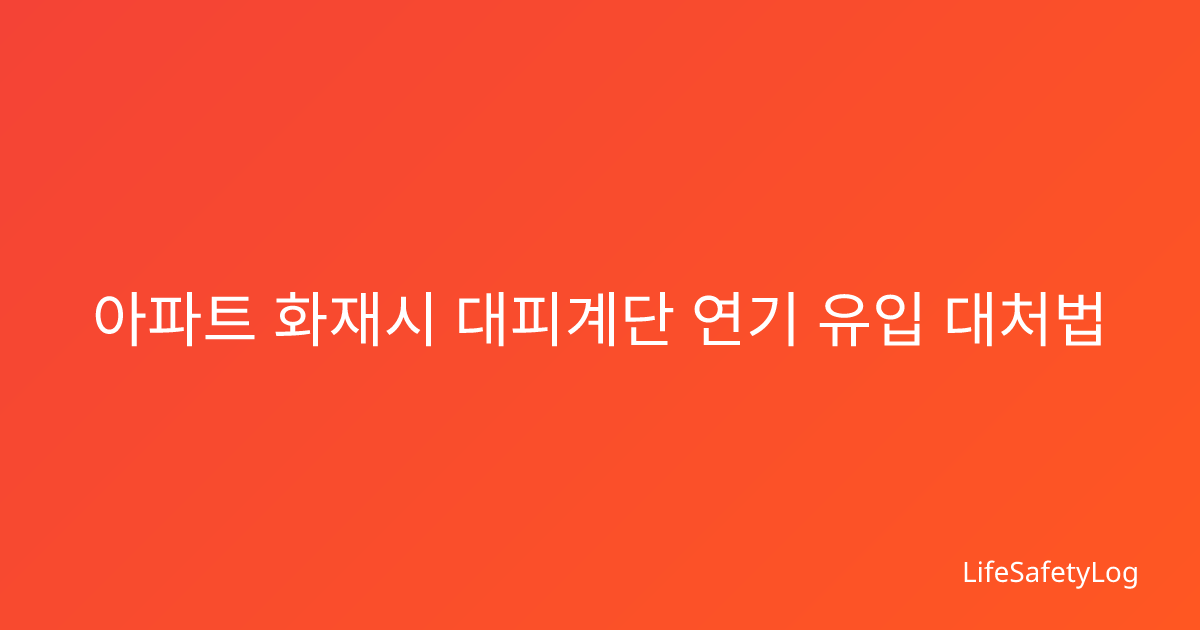 아파트 화재시 대피계단 연기 유입 대처법

LifeSafetyLog